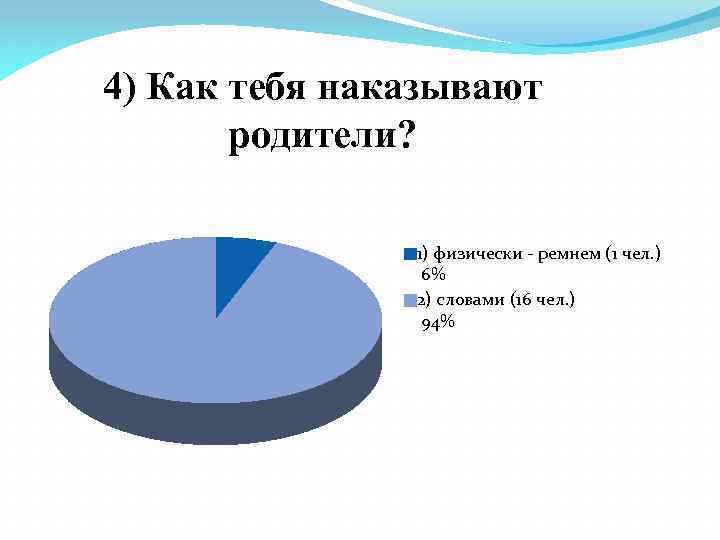 4) Как тебя наказывают родители?

1) физически - ремнем (1 чел.) 6%

2) словами (16 чел.) 94%